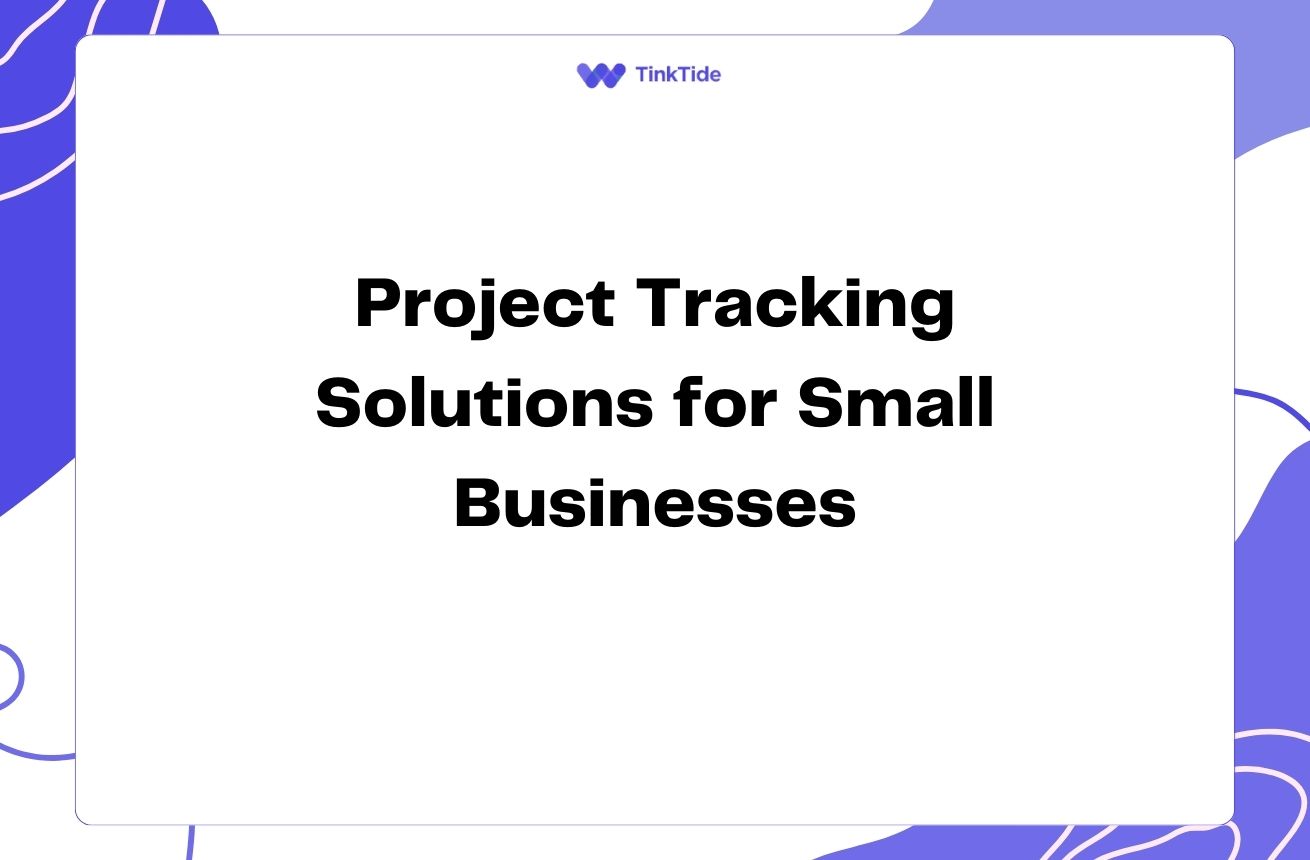 TinkTide

Project Tracking Solutions for Small Businesses